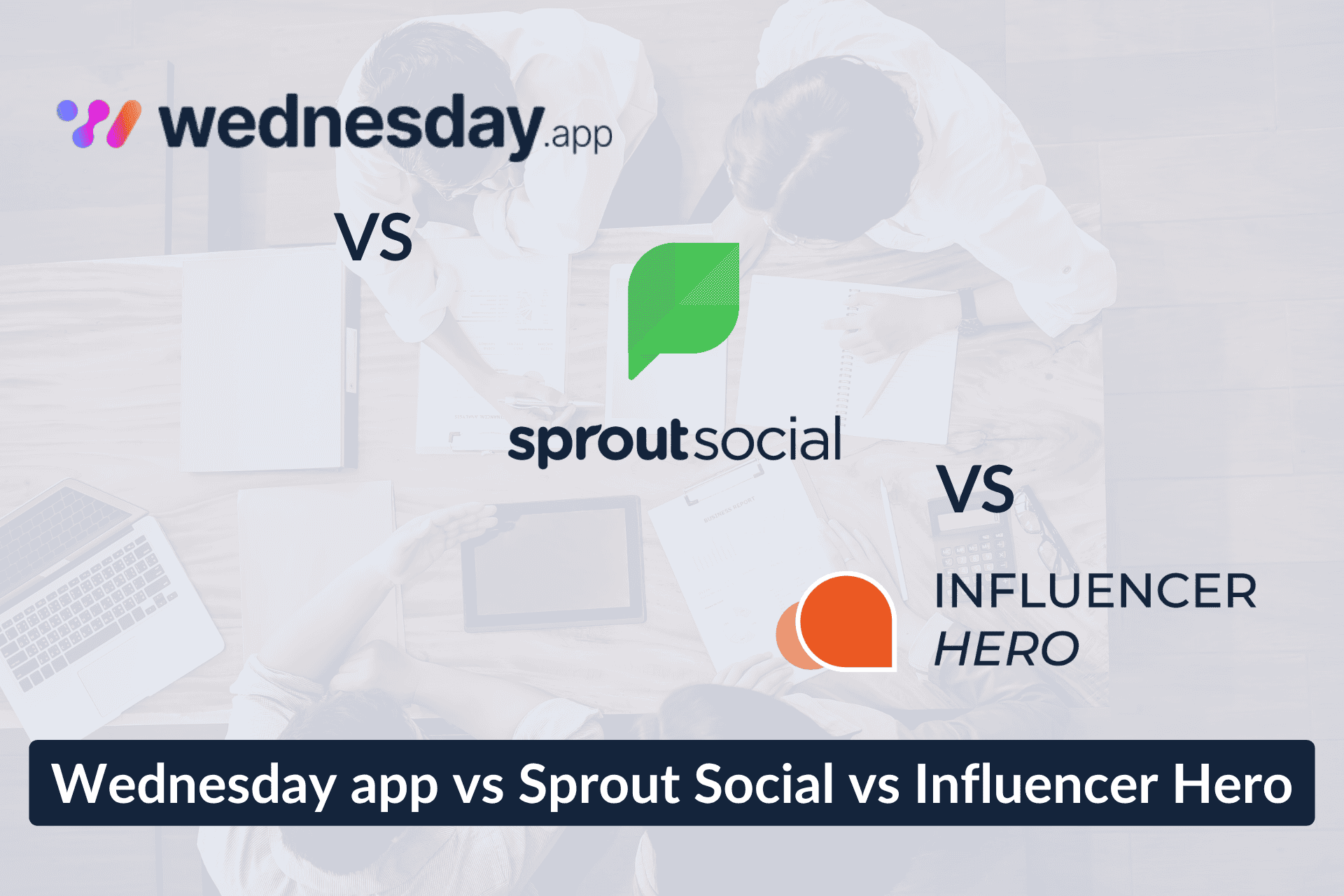 wednesday.app

VS

sproutsocial

VS

INFLUENCER
HERO

Wednesday app vs Sprout Social vs Influencer Hero